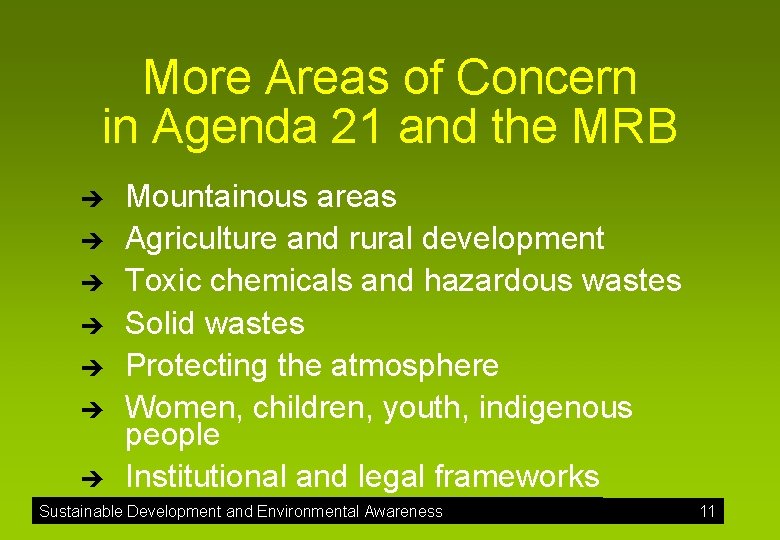 More Areas of Concern in Agenda 21 and the MRB

➔ Mountainous areas
➔ Agriculture and rural development
➔ Toxic chemicals and hazardous wastes
➔ Solid wastes
➔ Protecting the atmosphere
➔ Women, children, youth, indigenous people
➔ Institutional and legal frameworks

Sustainable Development and Environmental Awareness 11